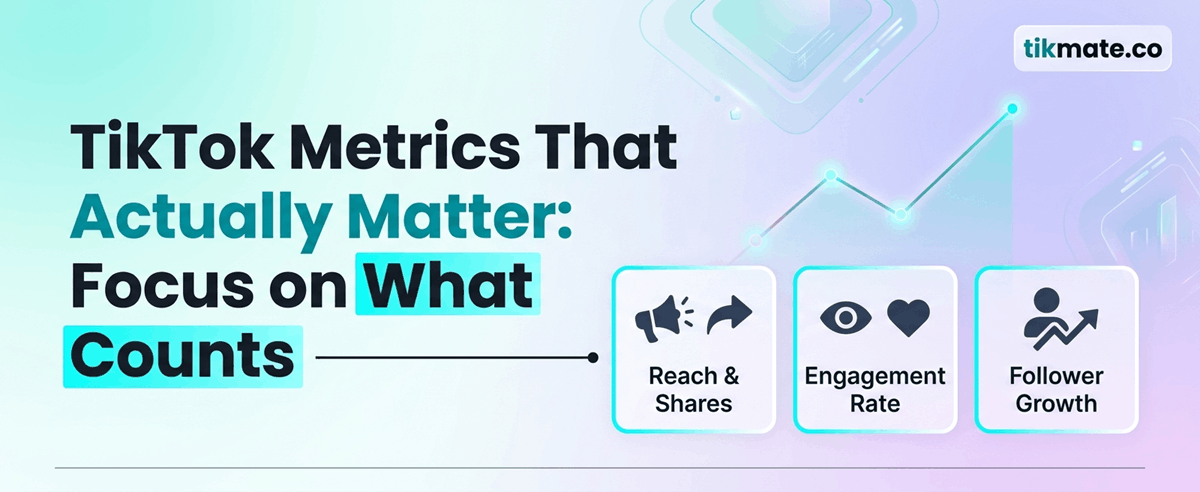 tikmate.co

TikTok Metrics That Actually Matter: Focus on What Counts

Reach & Shares

Engagement Rate

Follower Growth